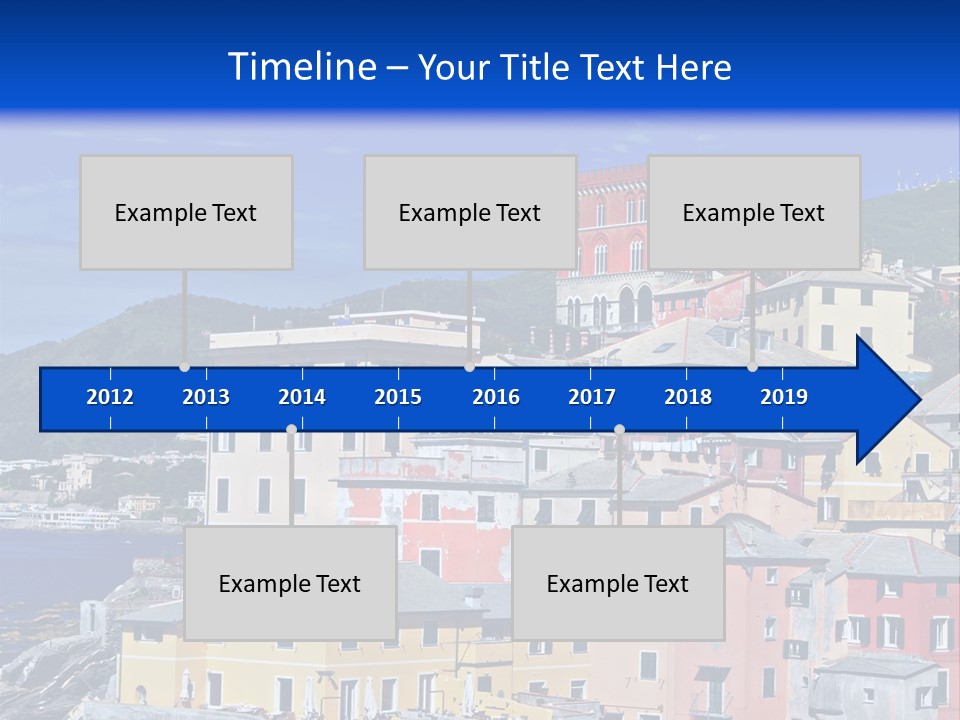 Timeline – Your Title Text Here

Example Text

Example Text

Example Text

2012 2013 2014 2015 2016 2017 2018 2019

Example Text

Example Text